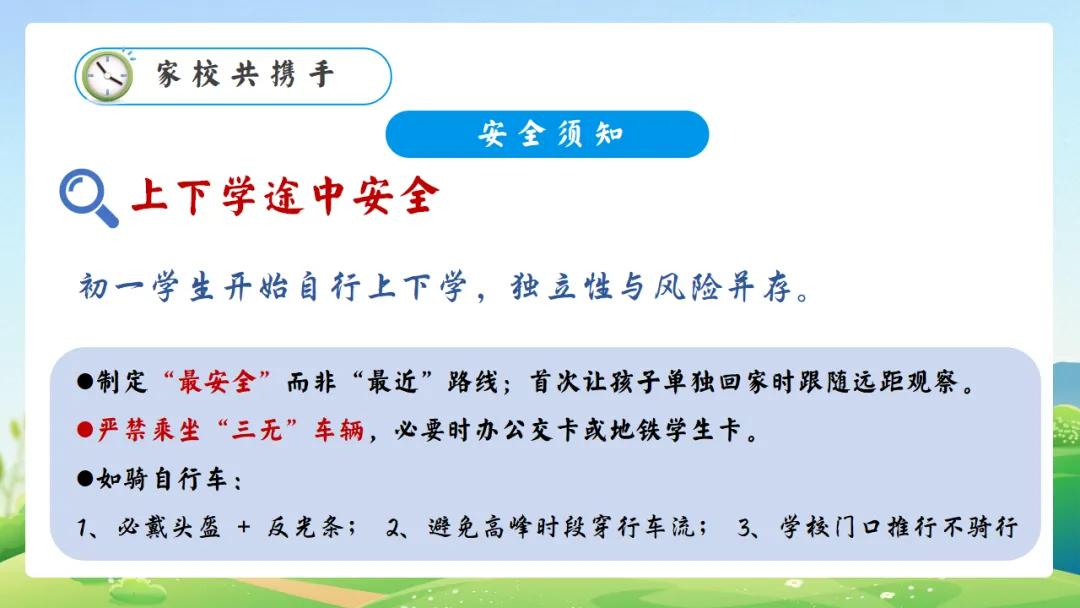 家校共携手

安全须知

上下学途中安全

初一学生开始自行上下学，独立性与风险并存。

●制定“最安全”而非“最近”路线；首次让孩子单独回家时跟随远距观察。

●严禁乘坐“三无”车辆，必要时办公交卡或地铁学生卡。

●如骑自行车：

1、必戴头盔 + 反光条； 2、避免高峰时段穿行车流； 3、学校门口推行不骑行